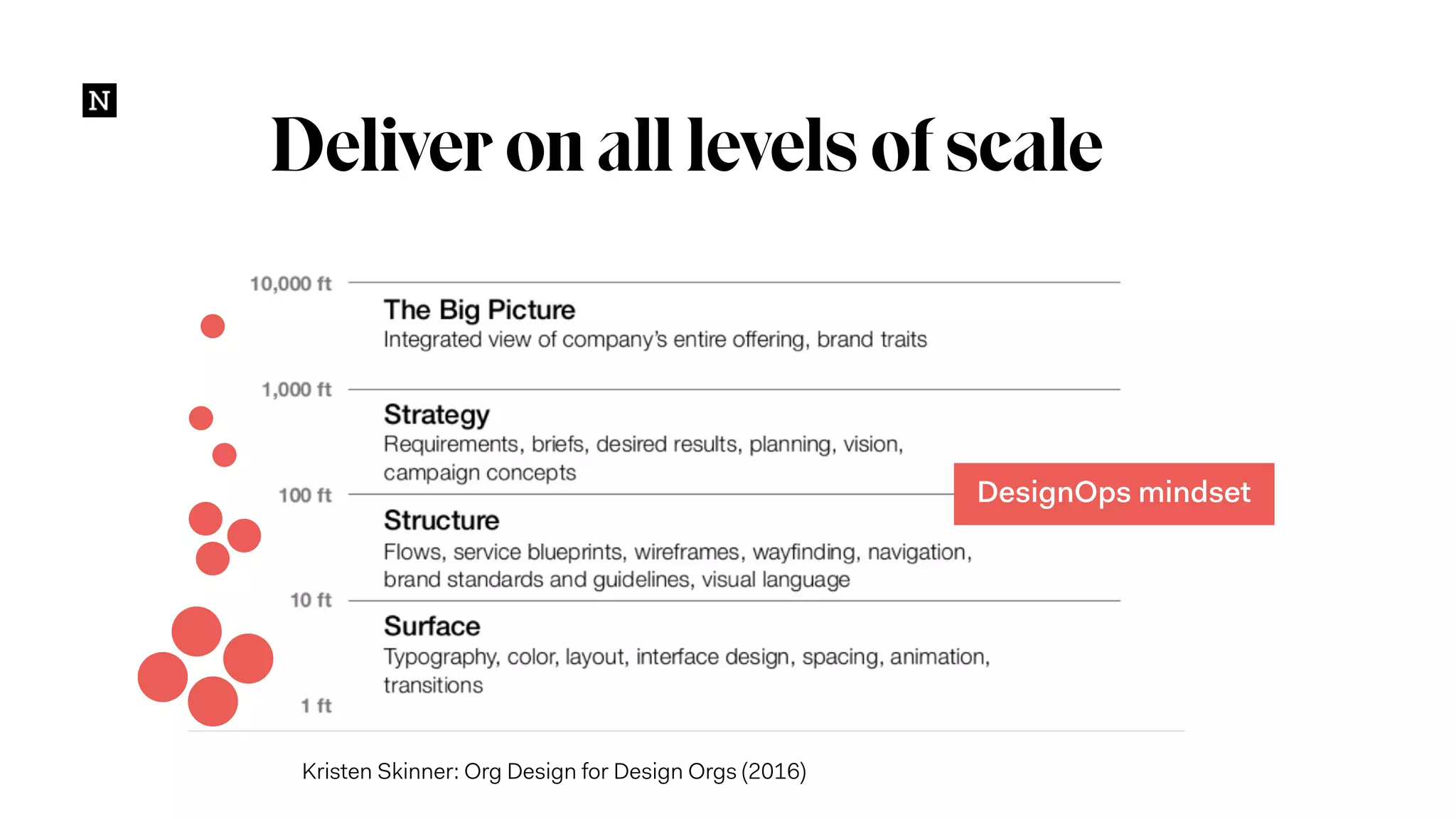 N

Deliver on all levels of scale

10,000 ft

The Big Picture
Integrated view of company's entire offering, brand traits

1,000 ft

Strategy
Requirements, briefs, desired results, planning, vision, campaign concepts

DesignOps mindset

100 ft

Structure
Flows, service blueprints, wireframes, wayfinding, navigation, brand standards and guidelines, visual language

10 ft

Surface
Typography, color, layout, interface design, spacing, animation, transitions

1 ft

Kristen Skinner: Org Design for Design Orgs (2016)